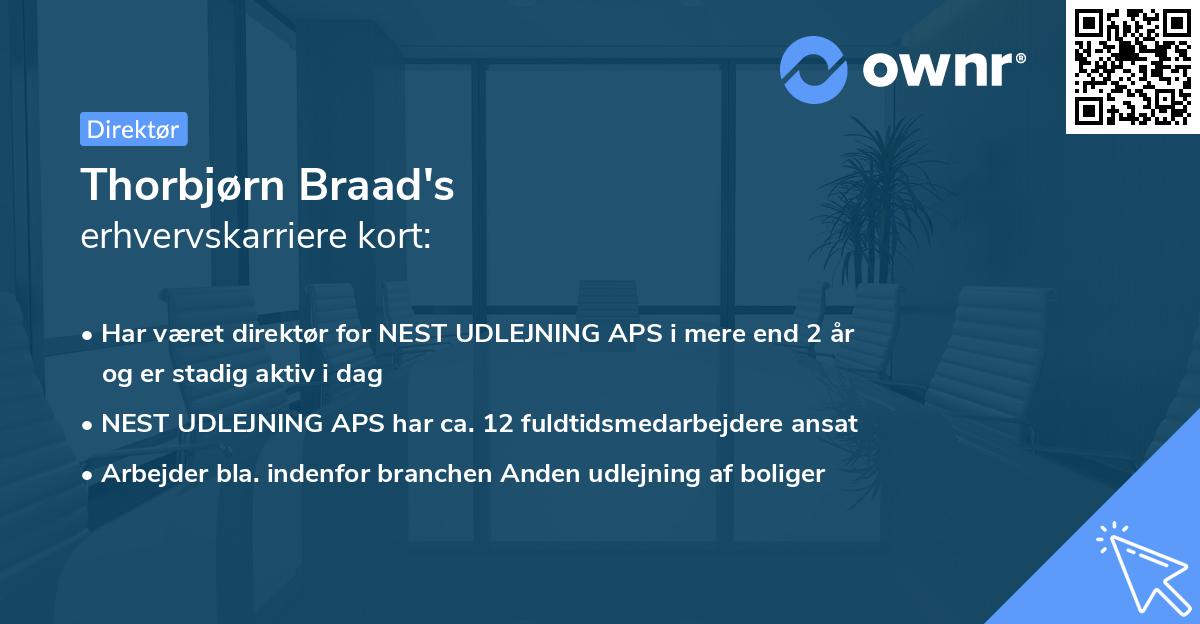 ownr®

Direktør

Thorbjørn Braad's
erhvervskarriere kort:

• Har været direktør for NEST UDLEJNING APS i mere end 2 år og er stadig aktiv i dag
• NEST UDLEJNING APS har ca. 12 fuldtidsmedarbejdere ansat
• Arbejder bla. indenfor branchen Anden udlejning af boliger